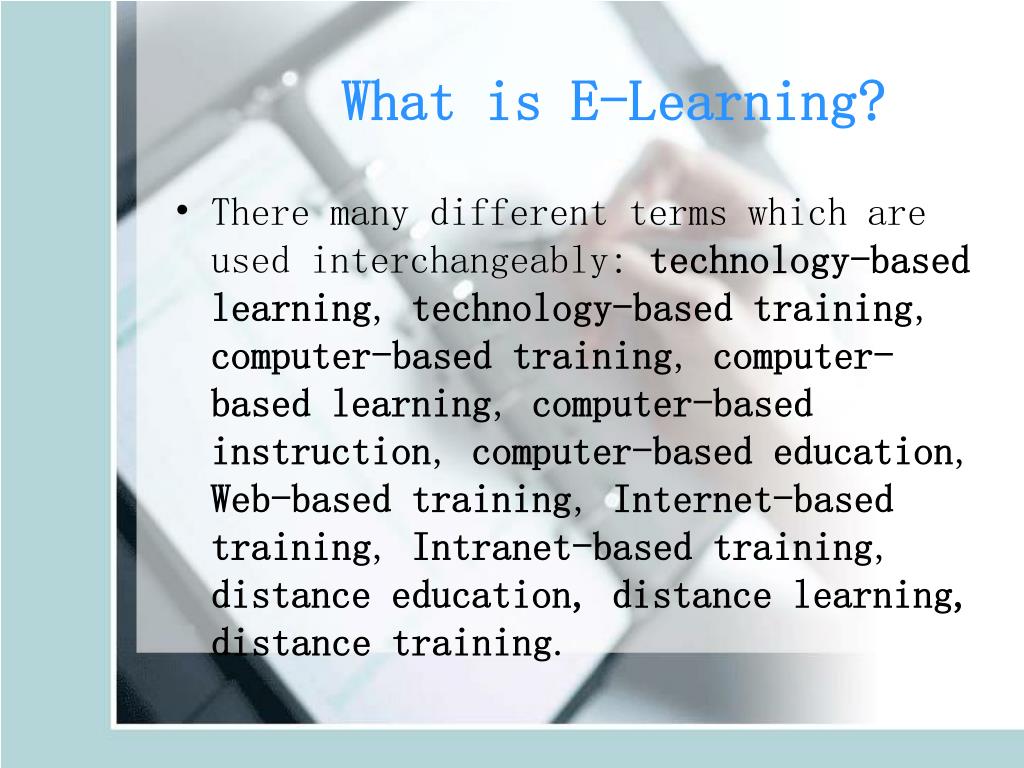 What is E-Learning?

• There many different terms which are used interchangeably: technology-based learning, technology-based training, computer-based training, computer-based learning, computer-based instruction, computer-based education, Web-based training, Internet-based training, Intranet-based training, distance education, distance learning, distance training.